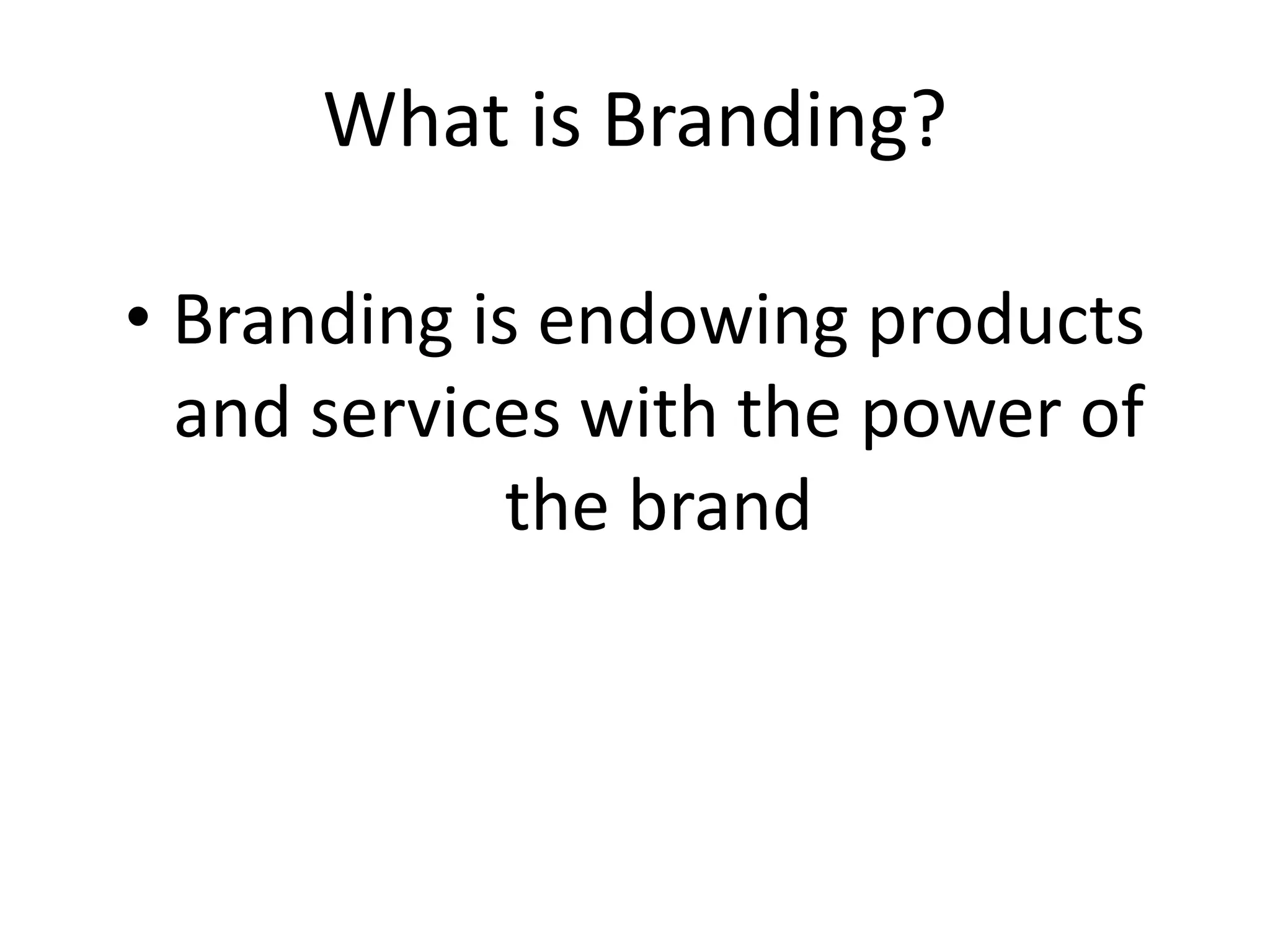 What is Branding?

• Branding is endowing products and services with the power of the brand